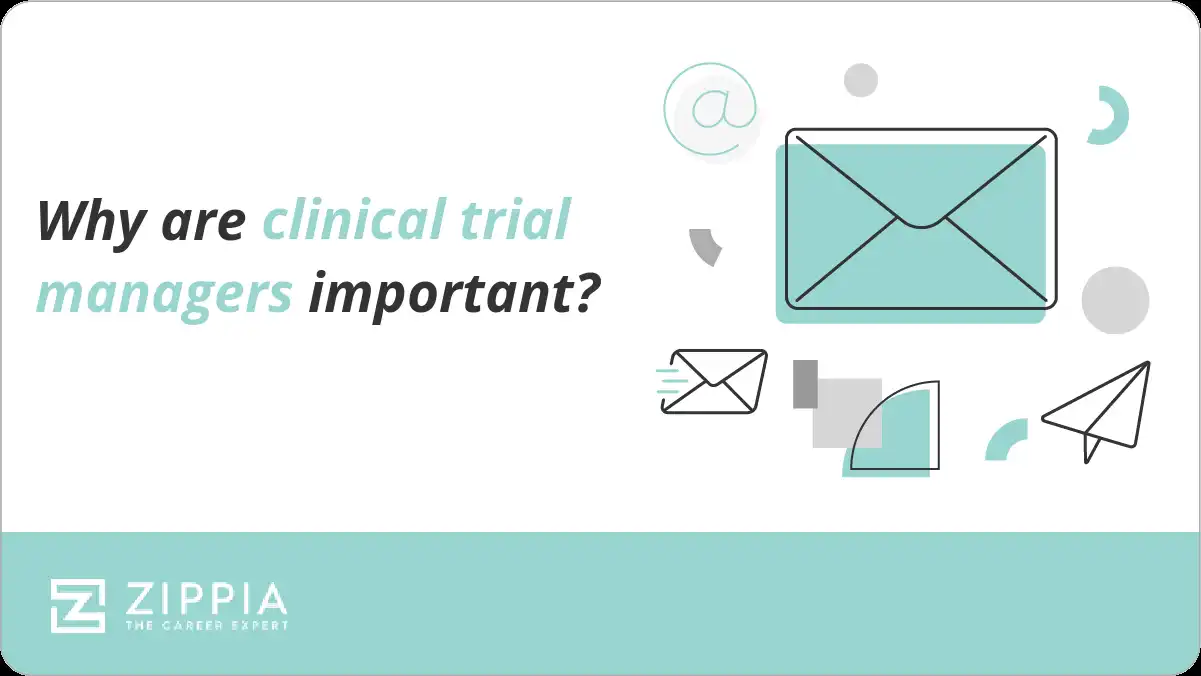 Why are clinical trial managers important?

@

ZIPPIA
THE CAREER EXPERT